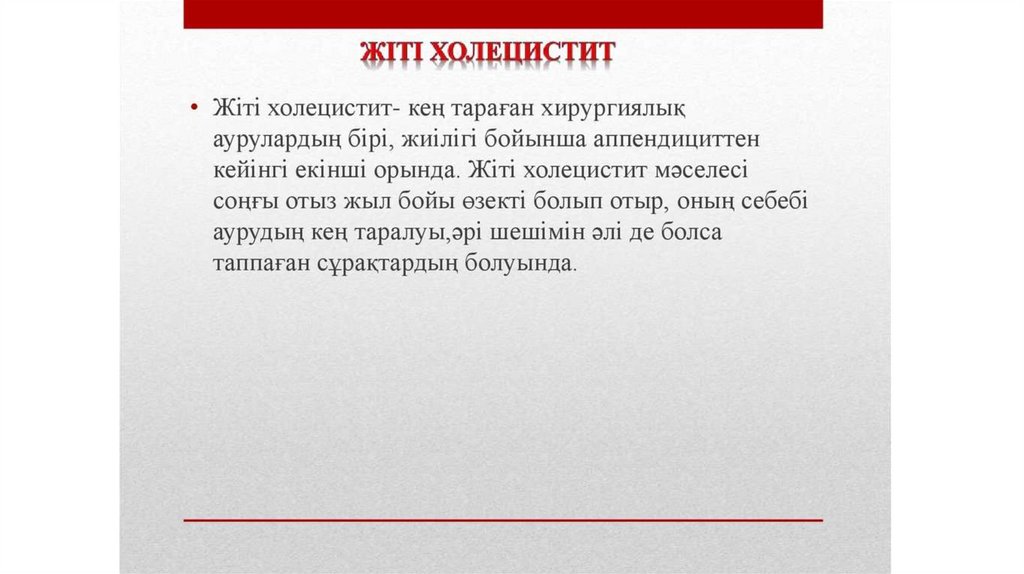 ЖІТІ ХОЛЕЦИСТИТ

• Жіті холецистит- кең тараған хирургиялық аурулардың бірі, жиілігі бойынша аппендициттен кейінгі екінші орында. Жіті холецистит мәселесі соңғы отыз жыл бойы өзекті болып отыр, оның себебі аурудың кең таралуы,әрі шешімін әлі де болса таппаған сұрақтардың болуында.